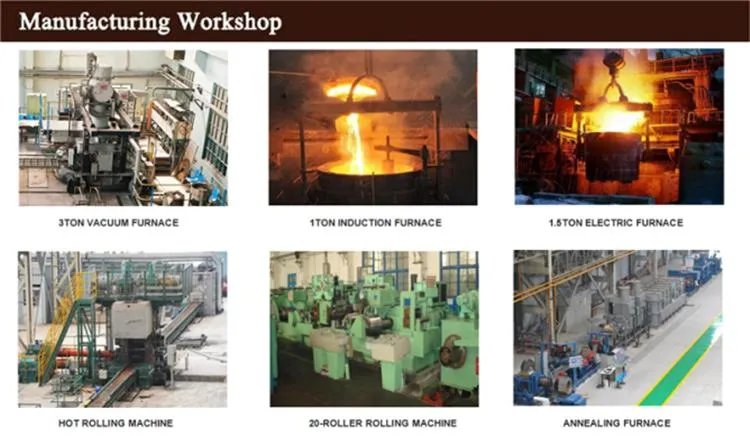 Manufacturing Workshop

3TON VACUUM FURNACE

1TON INDUCTION FURNACE

1.5TON ELECTRIC FURNACE

HOT ROLLING MACHINE

20-ROLLER ROLLING MACHINE

ANNEALING FURNACE